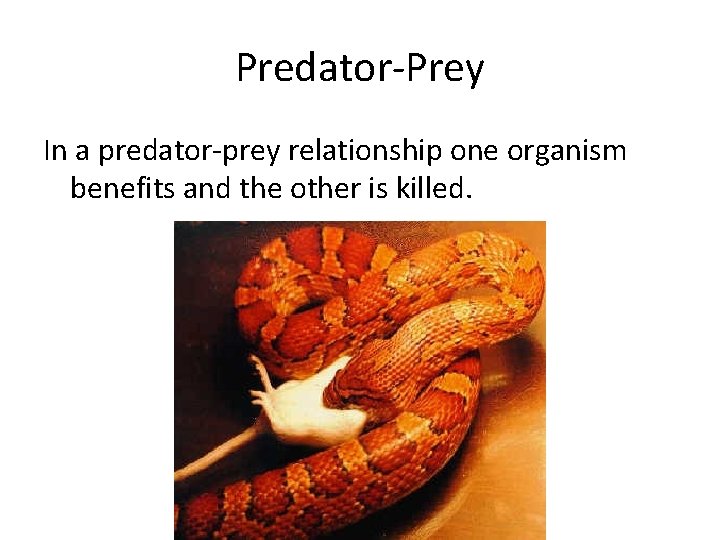 Predator-Prey

In a predator-prey relationship one organism benefits and the other is killed.